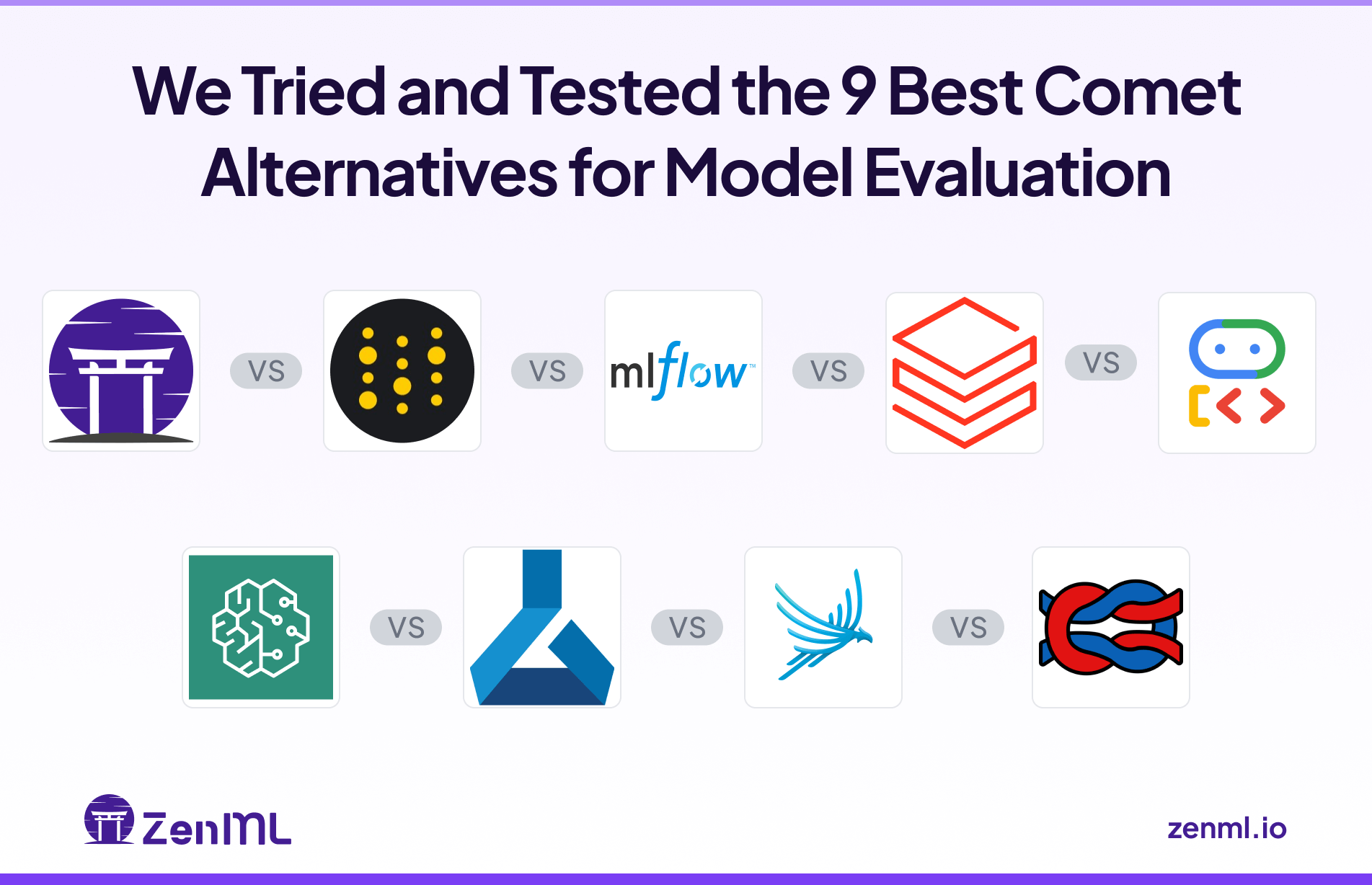 We Tried and Tested the 9 Best Comet Alternatives for Model Evaluation

VS

VS

mlflow™

VS

VS

VS

VS

VS

ZenML

zenml.io